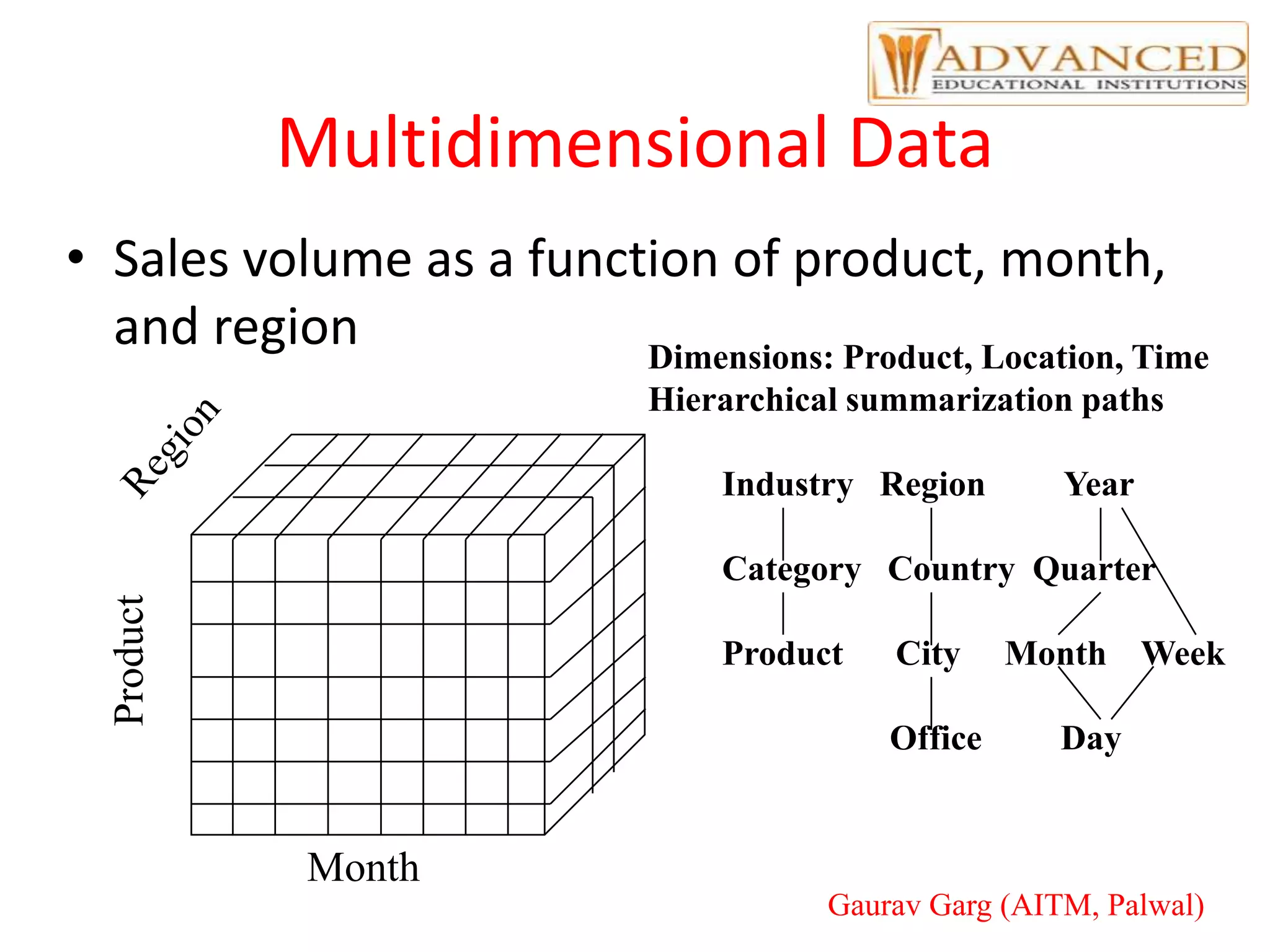 ADVANCED
EDUCATIONAL INSTITUTIONS

Multidimensional Data

• Sales volume as a function of product, month, and region

Dimensions: Product, Location, Time
Hierarchical summarization paths

Region

Product

Month

Industry Region Year

Category Country Quarter

Product City Month Week

Office Day

Gaurav Garg (AITM, Palwal)